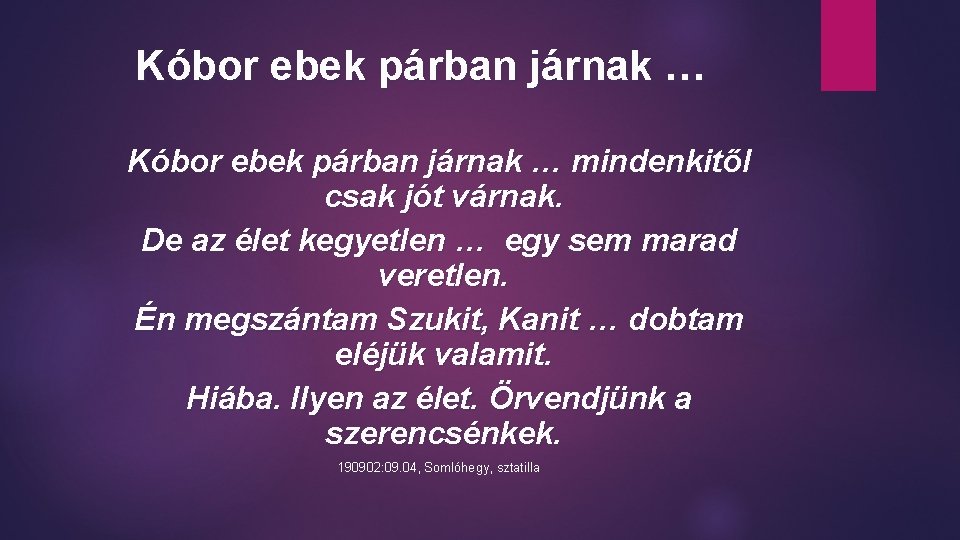 Kóbor ebek párban járnak …

Kóbor ebek párban járnak … mindenkitől csak jót várnak.
De az élet kegyetlen … egy sem marad veretlen.
Én megszántam Szukit, Kanit … dobtam eléjük valamit.
Hiába. Ilyen az élet. Örvendjünk a szerencsénkek.

190902:09.04, Somlóhegy, sztatilla